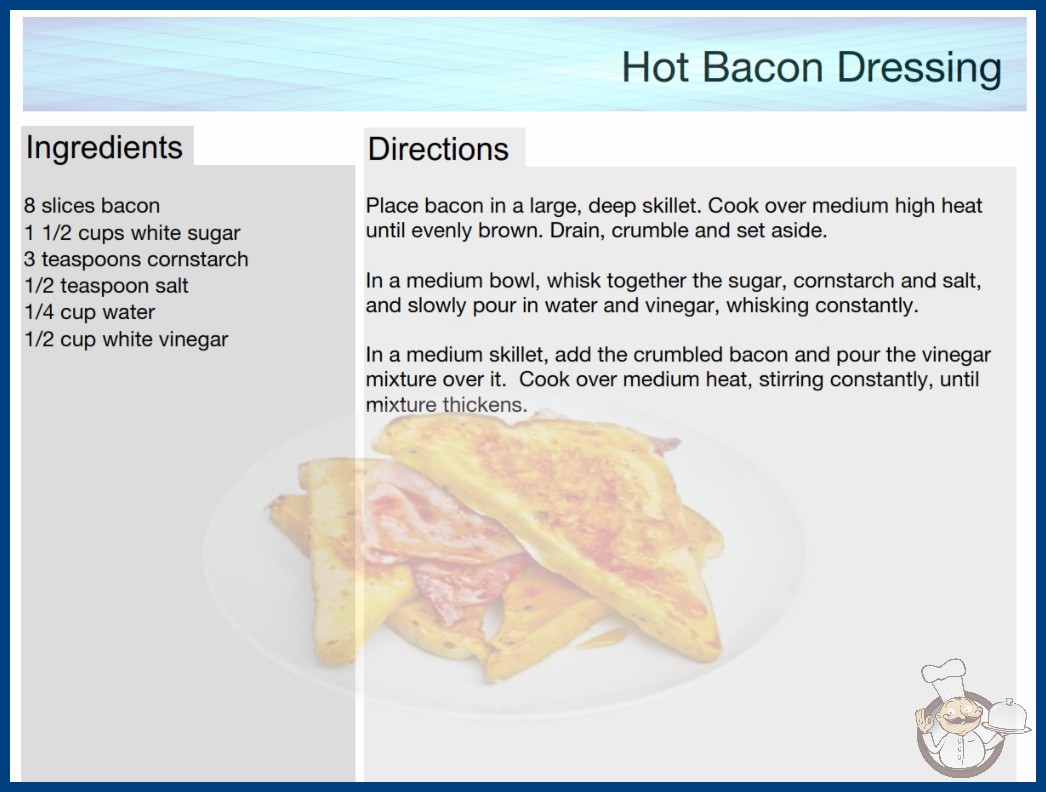 Hot Bacon Dressing

Ingredients

8 slices bacon
1 1/2 cups white sugar
3 teaspoons cornstarch
1/2 teaspoon salt
1/4 cup water
1/2 cup white vinegar

Directions

Place bacon in a large, deep skillet. Cook over medium high heat until evenly brown. Drain, crumble and set aside.

In a medium bowl, whisk together the sugar, cornstarch and salt, and slowly pour in water and vinegar, whisking constantly.

In a medium skillet, add the crumbled bacon and pour the vinegar mixture over it. Cook over medium heat, stirring constantly, until mixture thickens.